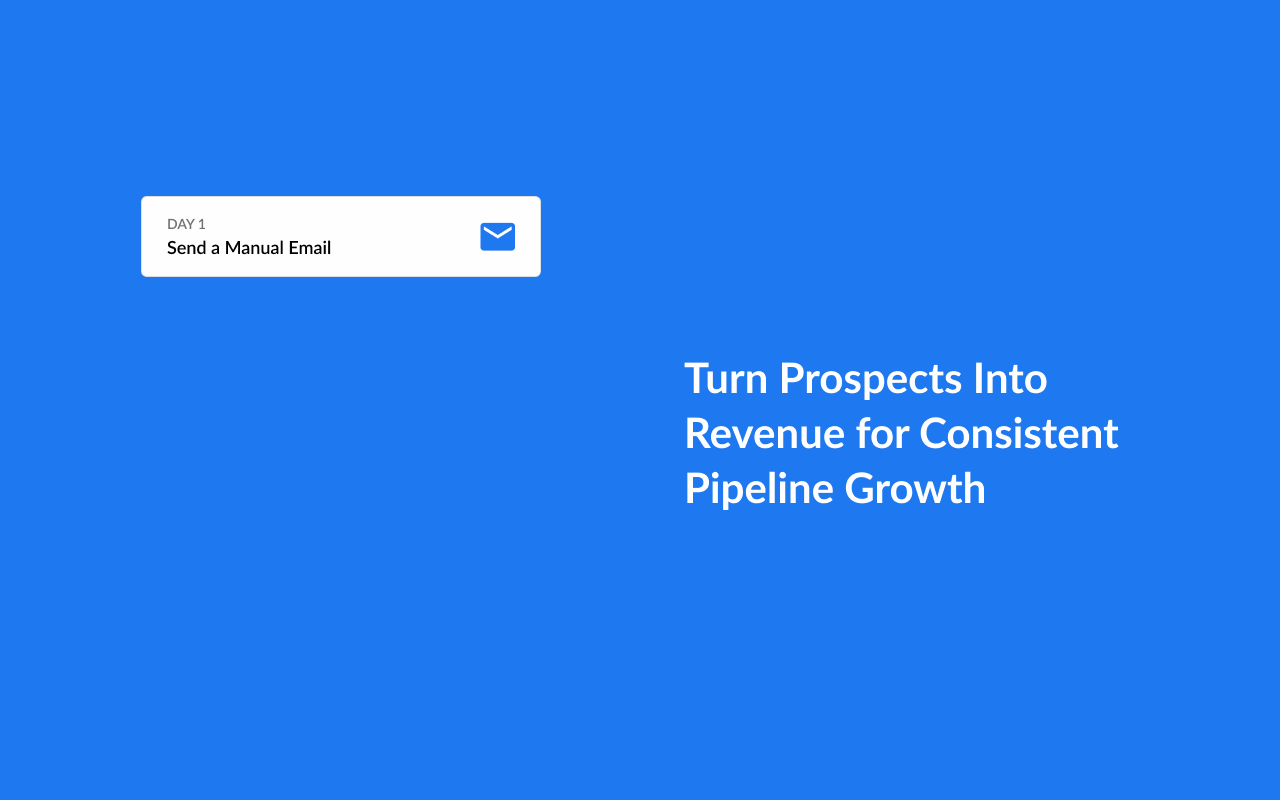 DAY 1
Send a Manual Email

Turn Prospects Into Revenue for Consistent Pipeline Growth